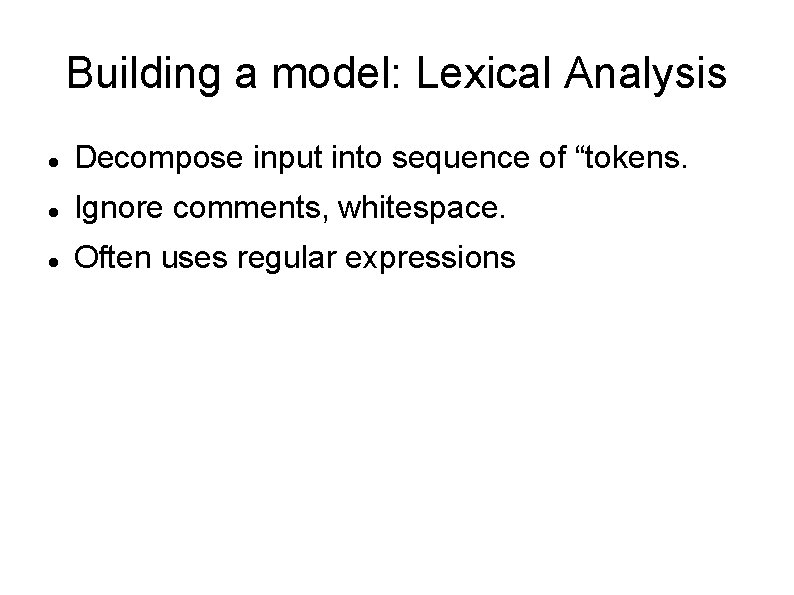 Building a model: Lexical Analysis

- Decompose input into sequence of “tokens.
- Ignore comments, whitespace.
- Often uses regular expressions